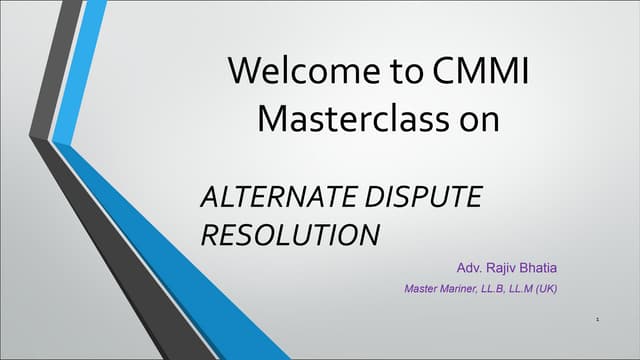 Welcome to CMMI Masterclass on

ALTERNATE DISPUTE RESOLUTION

Adv. Rajiv Bhatia

Master Mariner, LL.B, LL.M (UK)

1